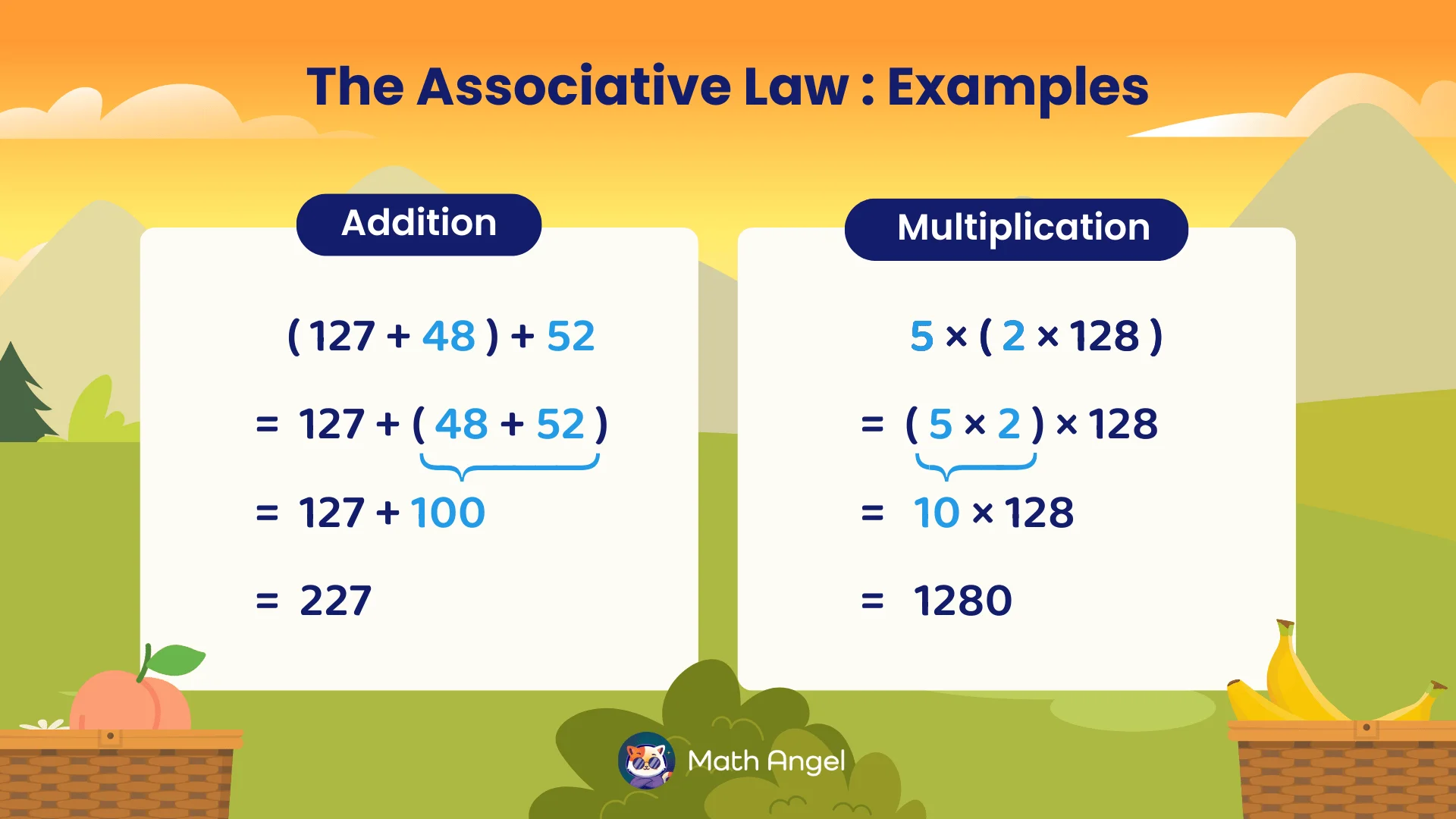 The Associative Law : Examples

Addition

$(127 + 48) + 52$

$= 127 + (48 + 52)$

$= 127 + 100$

$= 227$

Multiplication

$5 \times (2 \times 128)$

$= (5 \times 2) \times 128$

$= 10 \times 128$

$= 1280$

Math Angel